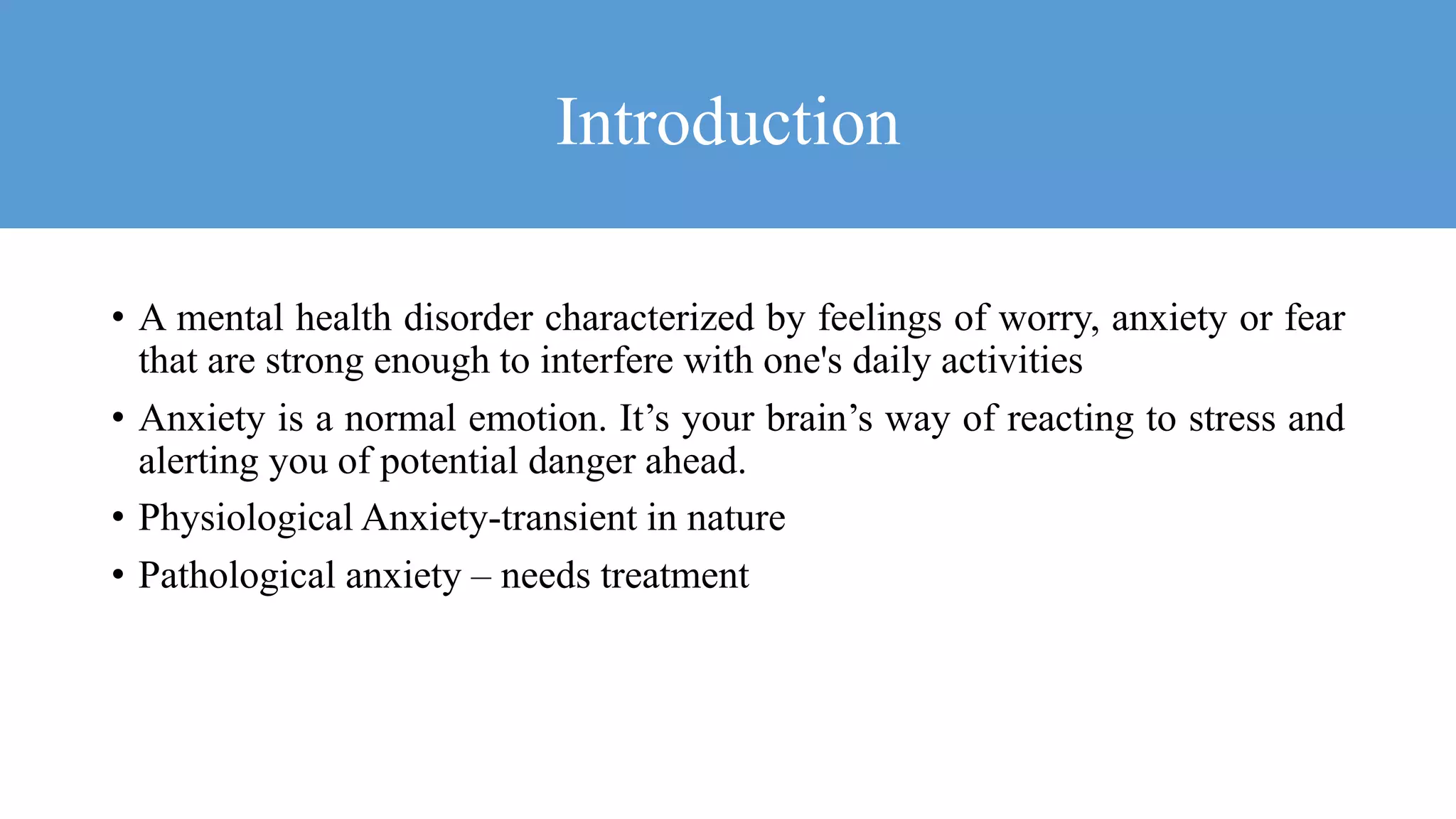 Introduction

• A mental health disorder characterized by feelings of worry, anxiety or fear that are strong enough to interfere with one's daily activities

• Anxiety is a normal emotion. It’s your brain’s way of reacting to stress and alerting you of potential danger ahead.

• Physiological Anxiety-transient in nature

• Pathological anxiety – needs treatment